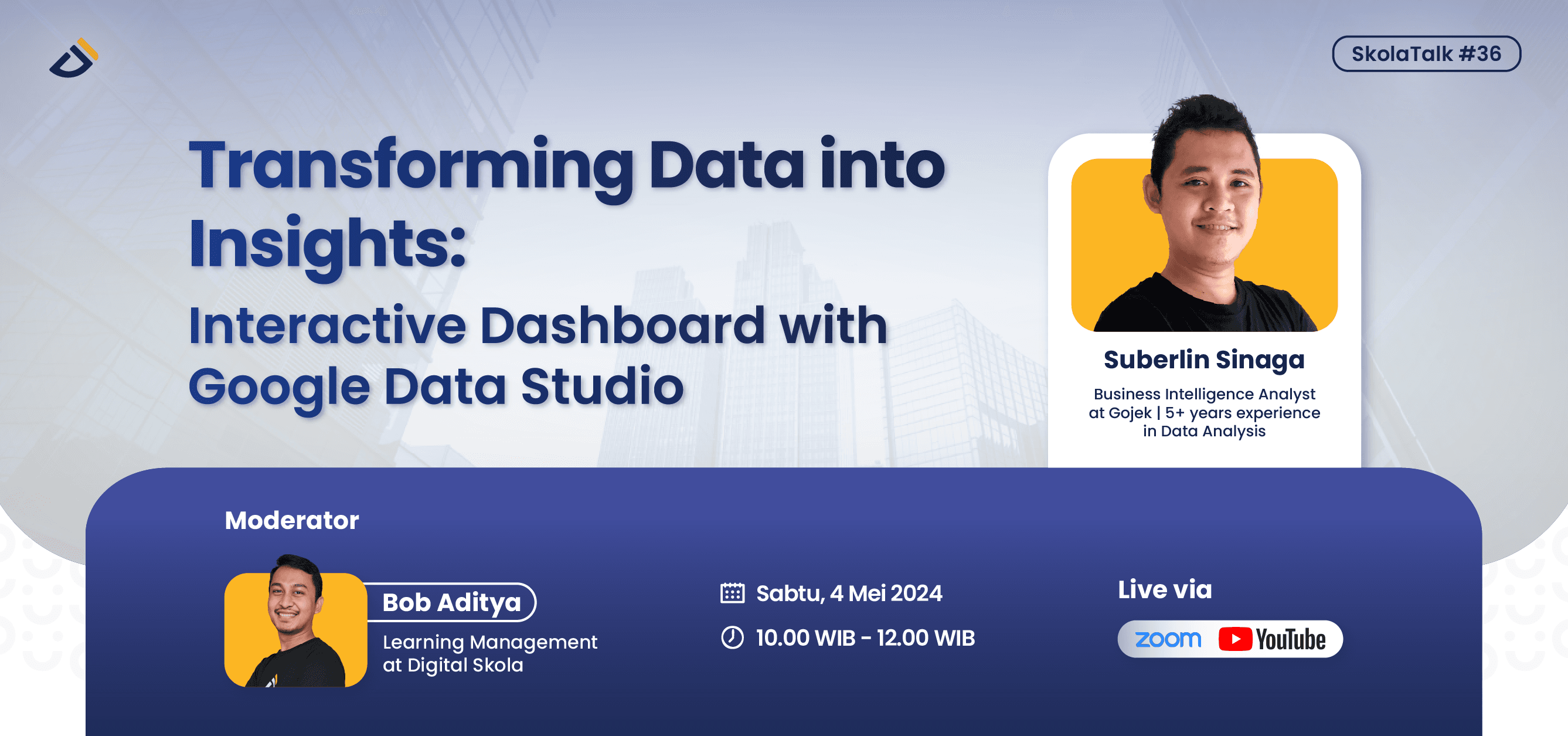 SkolaTalk #36

Transforming Data into Insights:

Interactive Dashboard with Google Data Studio

Suberlin Sinaga

Business Intelligence Analyst at Gojek | 5+ years experience in Data Analysis

Moderator

Bob Aditya

Learning Management at Digital Skola

Sabtu, 4 Mei 2024

10.00 WIB - 12.00 WIB

Live via

zoom YouTube